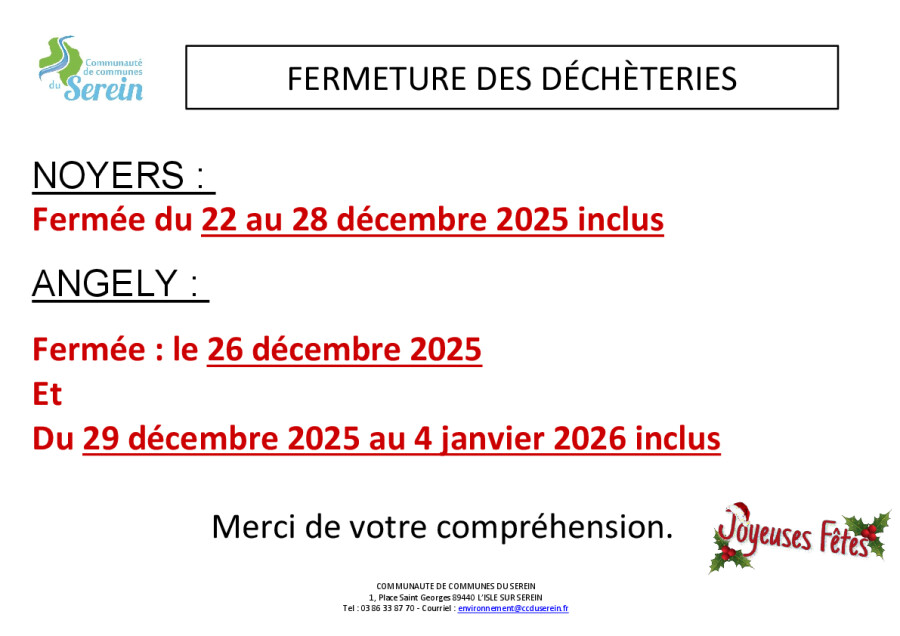 Communauté de communes du Serein

FERMETURE DES DÉCHÈTERIES

NOYERS :

Fermée du 22 au 28 décembre 2025 inclus

ANGELY :

Fermée : le 26 décembre 2025

Et

Du 29 décembre 2025 au 4 janvier 2026 inclus

Merci de votre compréhension.

Joyeuses Fêtes

COMMUNAUTE DE COMMUNES DU SEREIN
1, Place Saint Georges 89440 L'ISLE SUR SEREIN
Tel : 03 86 33 87 70 - Courriel : environnement@ccduserein.fr